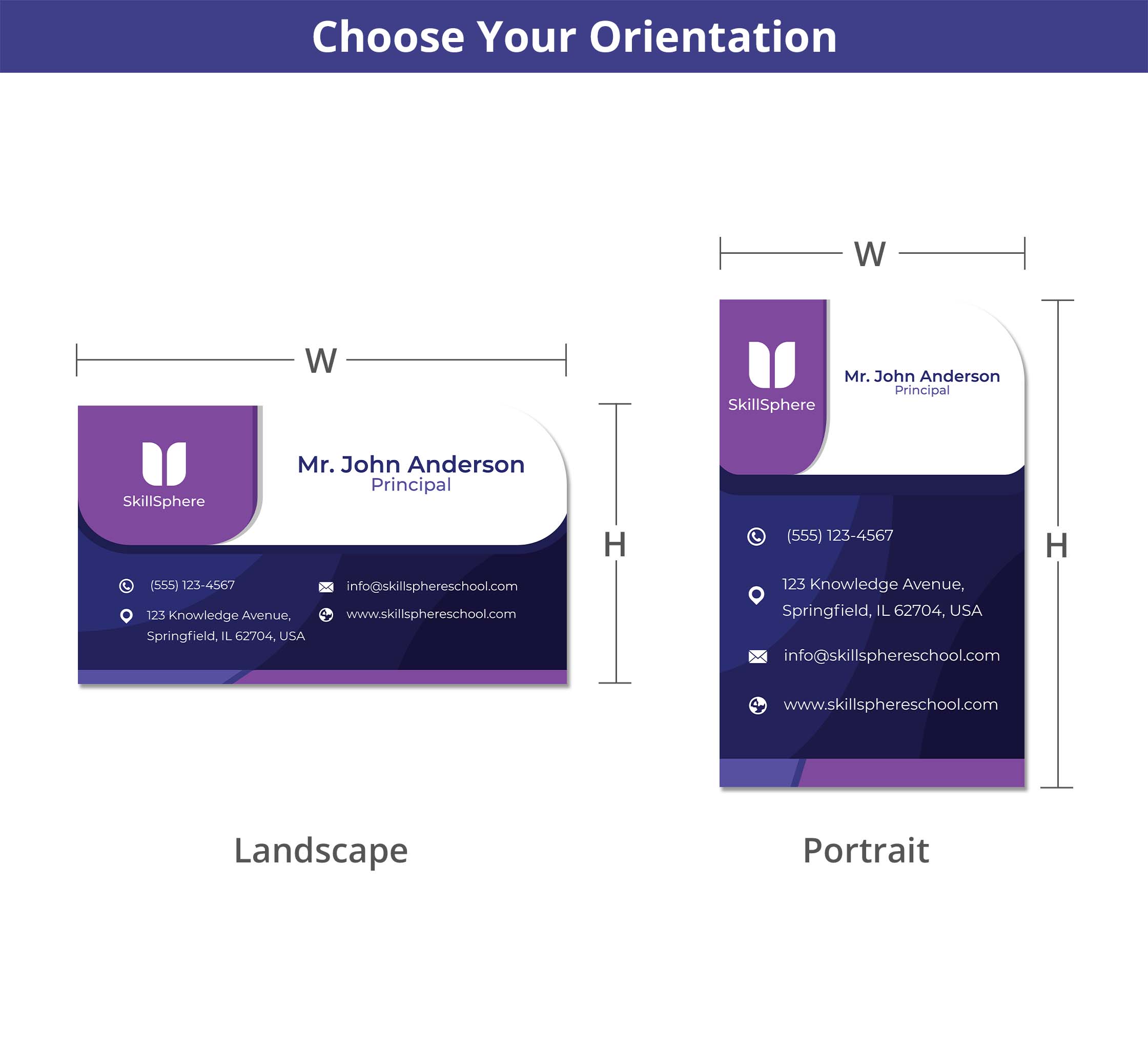 Choose Your Orientation

W

SkillSphere

Mr. John Anderson
Principal

H

(555) 123-4567

123 Knowledge Avenue, Springfield, IL 62704, USA

info@skillsphereschool.com

www.skillsphereschool.com

Landscape

W

SkillSphere

Mr. John Anderson
Principal

H

(555) 123-4567

123 Knowledge Avenue, Springfield, IL 62704, USA

info@skillsphereschool.com

www.skillsphereschool.com

Portrait